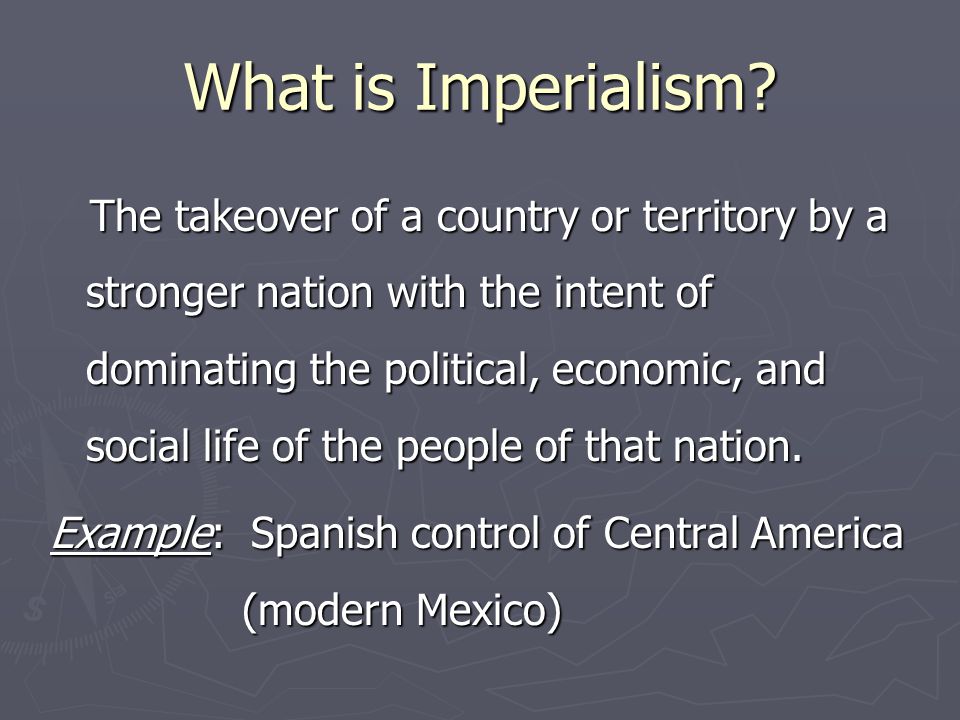 What is Imperialism?

The takeover of a country or territory by a stronger nation with the intent of dominating the political, economic, and social life of the people of that nation.

Example: Spanish control of Central America (modern Mexico)